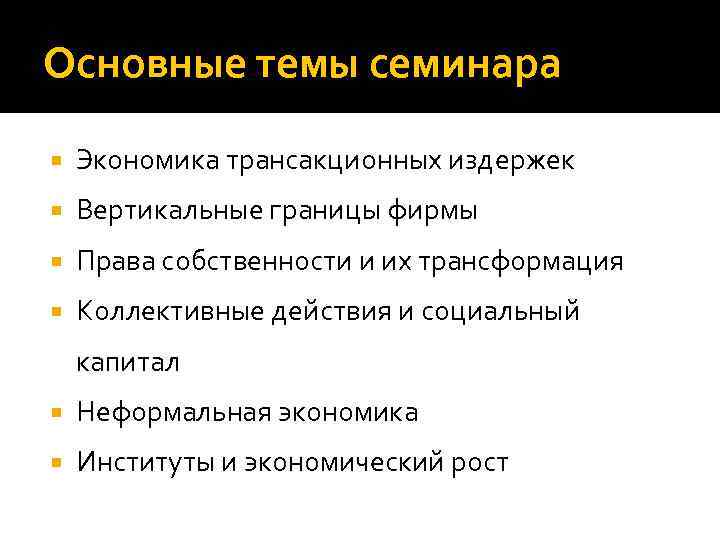 Основные темы семинара

- Экономика трансакционных издержек
- Вертикальные границы фирмы
- Права собственности и их трансформация
- Коллективные действия и социальный капитал
- Неформальная экономика
- Институты и экономический рост